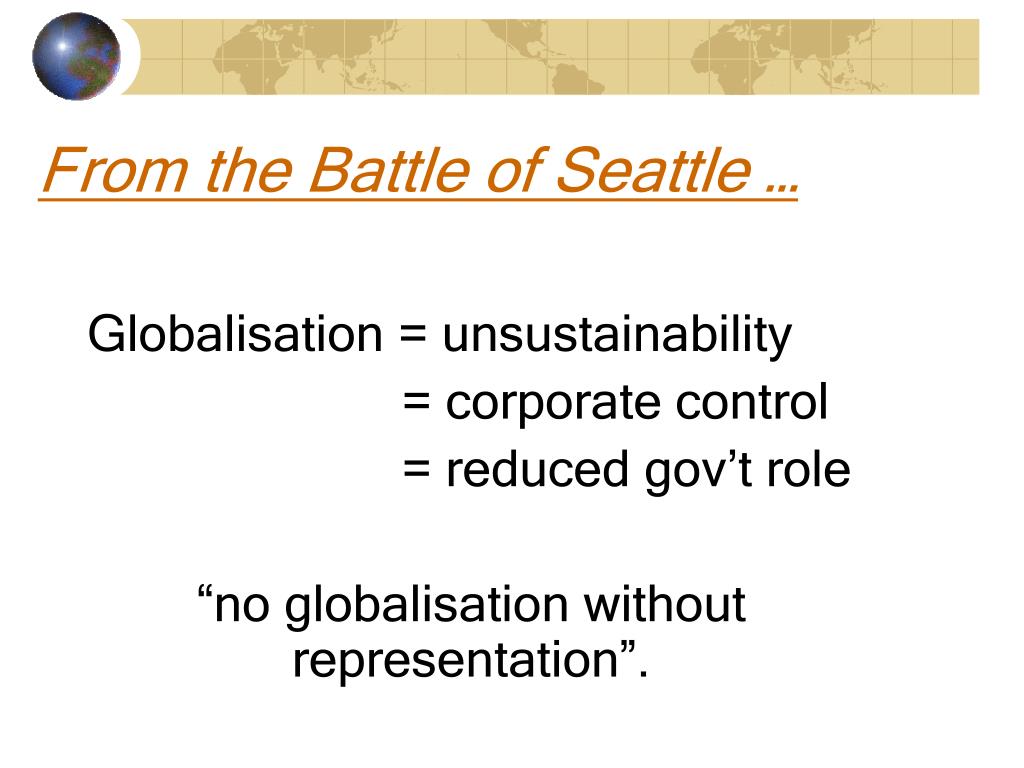 From the Battle of Seattle …

Globalisation = unsustainability
= corporate control
= reduced gov’t role

“no globalisation without representation”.